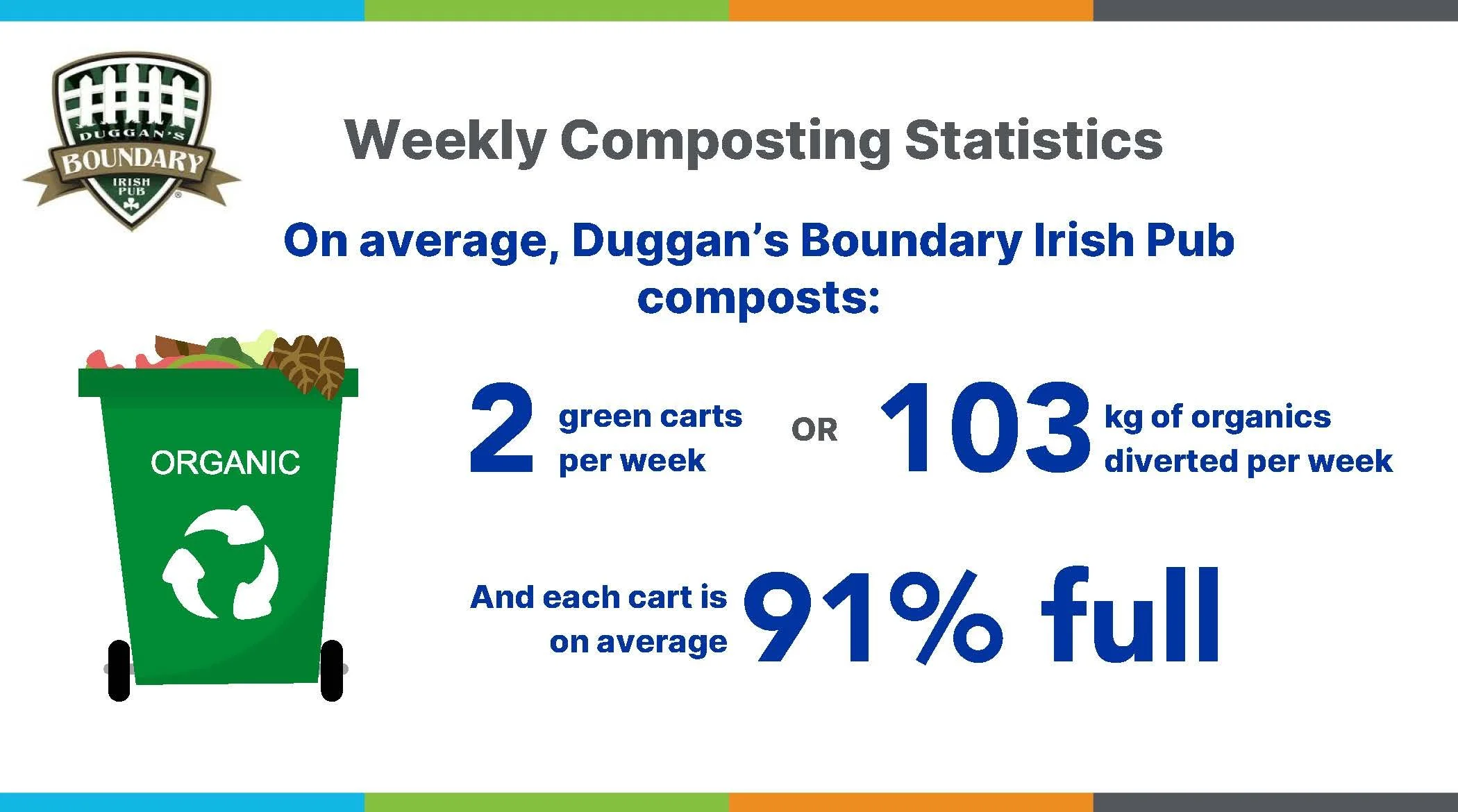 DUGGAN'S
BOUNDARY
IRISH PUB

Weekly Composting Statistics

On average, Duggan's Boundary Irish Pub composts:

ORGANIC

2 green carts per week

OR

103 kg of organics diverted per week

And each cart is on average 91% full